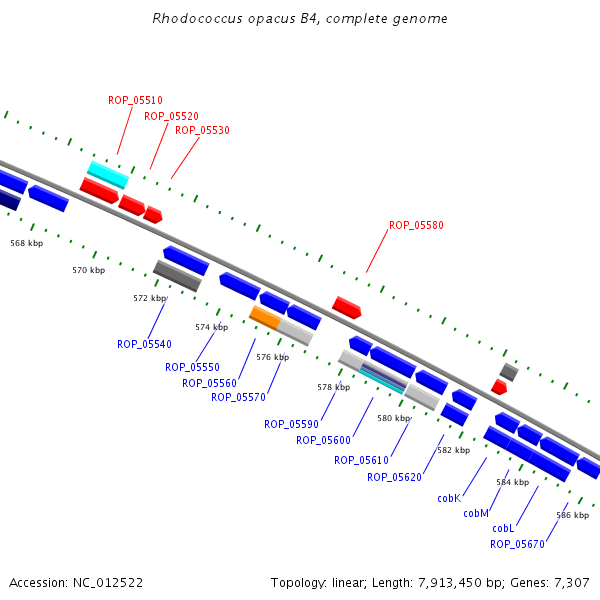 Rhodococcus opacus B4, complete genome

ROP_05510
ROP_05520
ROP_05530
ROP_05580

568 kbp
570 kbp
572 kbp
574 kbp
576 kbp
578 kbp
580 kbp
582 kbp
584 kbp
586 kbp

ROP_05540
ROP_05550
ROP_05560
ROP_05570
ROP_05590
ROP_05600
ROP_05610
ROP_05620
cobK
cobM
cobL
ROP_05670

Accession: NC_012522
Topology: linear; Length: 7,913,450 bp; Genes: 7,307